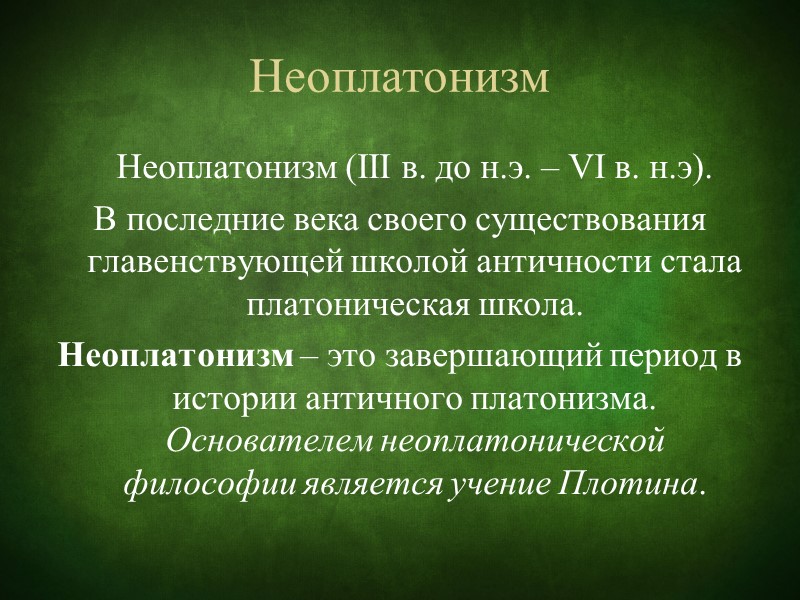 Неоплатонизм

Неоплатонизм (III в. до н.э. – VI в. н.э).
В последние века своего существования главенствующей школой античности стала платоническая школа.
Неоплатонизм – это завершающий период в истории античного платонизма. Основателем неоплатонической философии является учение Плотина.